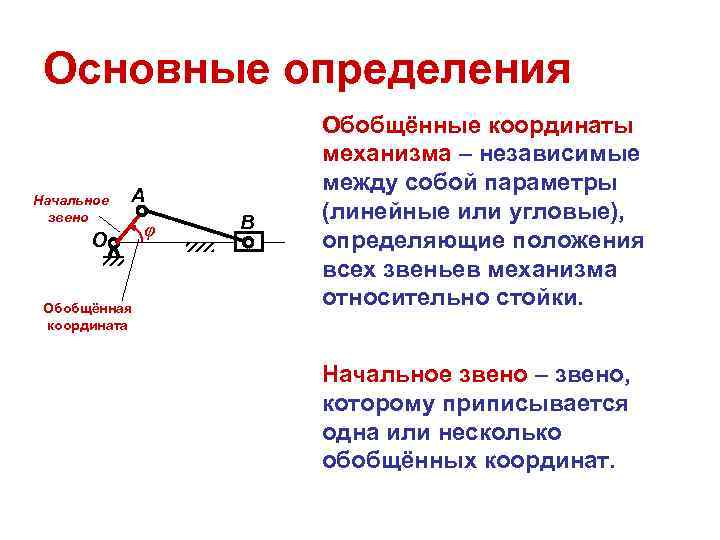 Основные определения

Начальное звено

A

O

$\varphi$

B

Обобщённая координата

Обобщённые координаты механизма – независимые между собой параметры (линейные или угловые), определяющие положения всех звеньев механизма относительно стойки.

Начальное звено – звено, которому приписывается одна или несколько обобщённых координат.